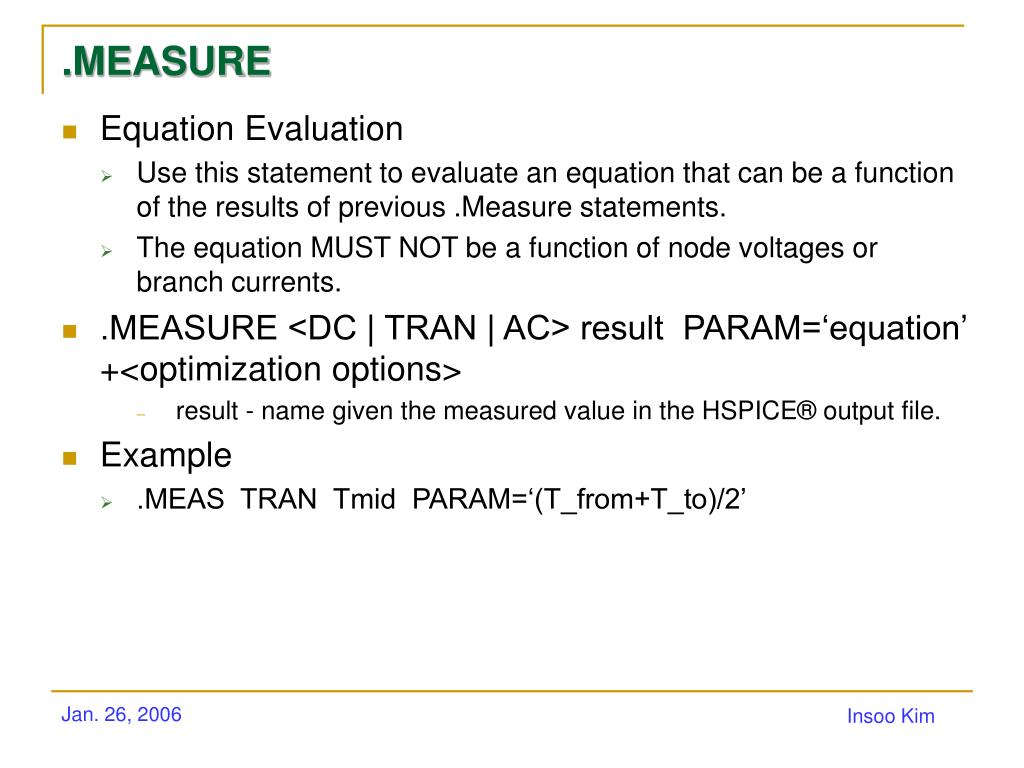 .MEASURE

Equation Evaluation

Use this statement to evaluate an equation that can be a function of the results of previous .Measure statements.

The equation MUST NOT be a function of node voltages or branch currents.

.MEASURE <DC | TRAN | AC> result PARAM=‘equation’ +<optimization options>

result - name given the measured value in the HSPICE® output file.

Example

.MEAS TRAN Tmid PARAM=‘(T_from+T_to)/2’

Jan. 26, 2006

Insoo Kim